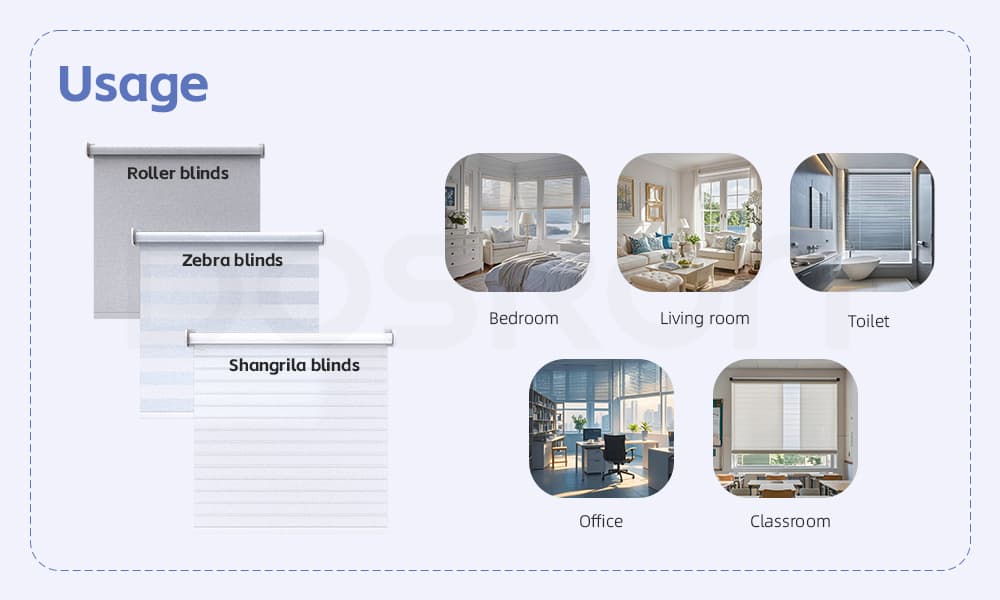 Usage

Roller blinds

Zebra blinds

Shangrila blinds

Bedroom

Living room

Toilet

Office

Classroom